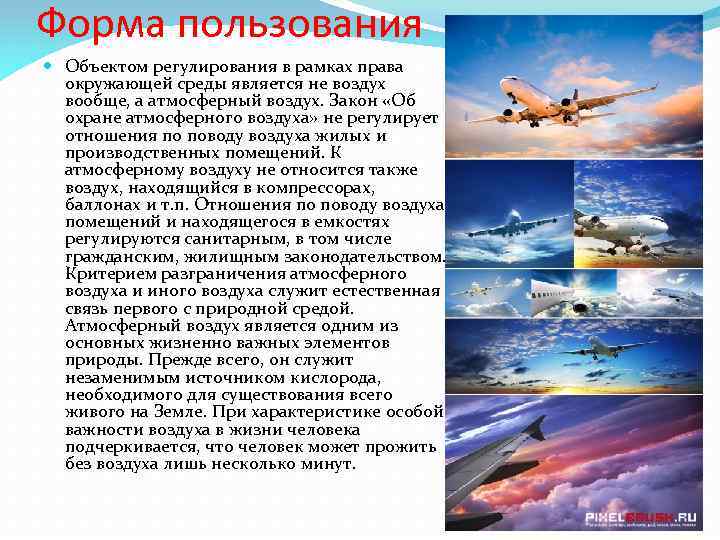 Форма пользования

Объектом регулирования в рамках права окружающей среды является не воздух вообще, а атмосферный воздух. Закон «Об охране атмосферного воздуха» не регулирует отношения по поводу воздуха жилых и производственных помещений. К атмосферному воздуху не относится также воздух, находящийся в компрессорах, баллонах и т.п. Отношения по поводу воздуха помещений и находящегося в емкостях регулируются санитарным, в том числе гражданским, жилищным законодательством. Критерием разграничения атмосферного воздуха и иного воздуха служит естественная связь первого с природной средой. Атмосферный воздух является одним из основных жизненно важных элементов природы. Прежде всего, он служит незаменимым источником кислорода, необходимого для существования всего живого на Земле. При характеристике особой важности воздуха в жизни человека подчеркивается, что человек может прожить без воздуха лишь несколько минут.

PIXELBRUSH.RU